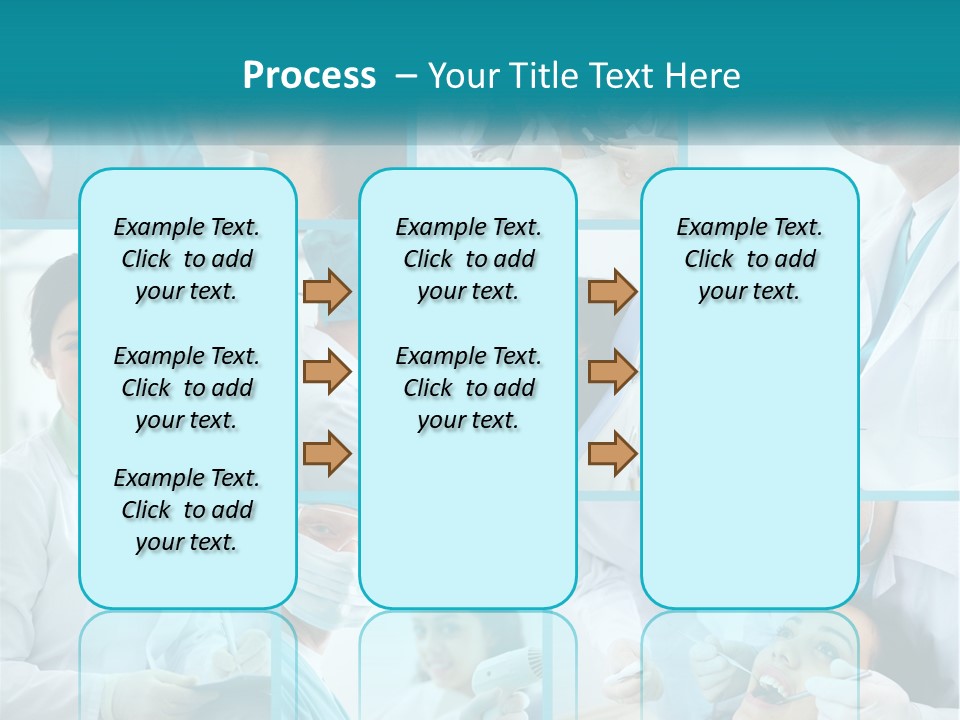 Process – Your Title Text Here

Example Text. Click to add your text.

Example Text. Click to add your text.

Example Text. Click to add your text.

Example Text. Click to add your text.

Example Text. Click to add your text.

Example Text. Click to add your text.